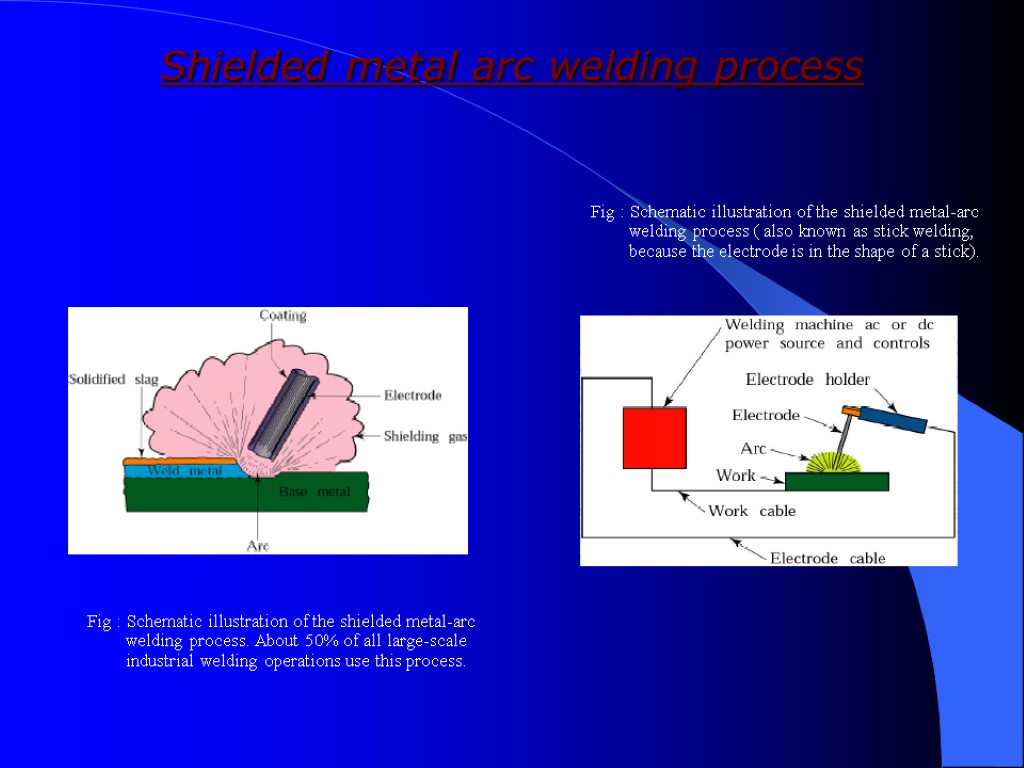 Shielded metal arc welding process

Fig : Schematic illustration of the shielded metal-arc welding process ( also known as stick welding, because the electrode is in the shape of a stick).

Coating
Solidified slag
Electrode
Shielding gas
Weld metal
Base metal
Arc

Welding machine ac or dc power source and controls
Electrode holder
Electrode
Arc
Work
Work cable
Electrode cable

Fig : Schematic illustration of the shielded metal-arc welding process. About 50% of all large-scale industrial welding operations use this process.